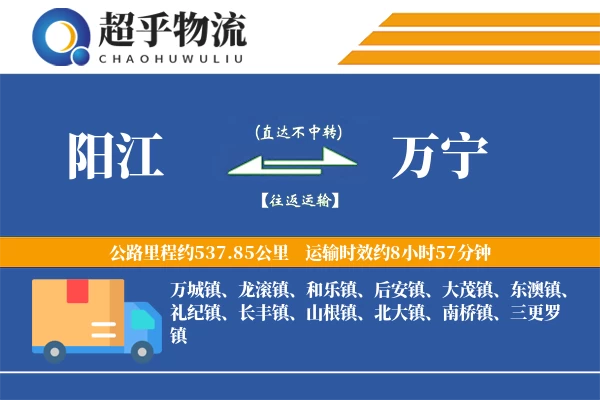 超乎物流
CHAOHUWULIU

阳江

(直达不中转)

【往返运输】

万宁

公路里程约537.85公里　运输时效约8小时57分钟

万城镇、龙滚镇、和乐镇、后安镇、大茂镇、东澳镇、礼纪镇、长丰镇、山根镇、北大镇、南桥镇、三更罗镇